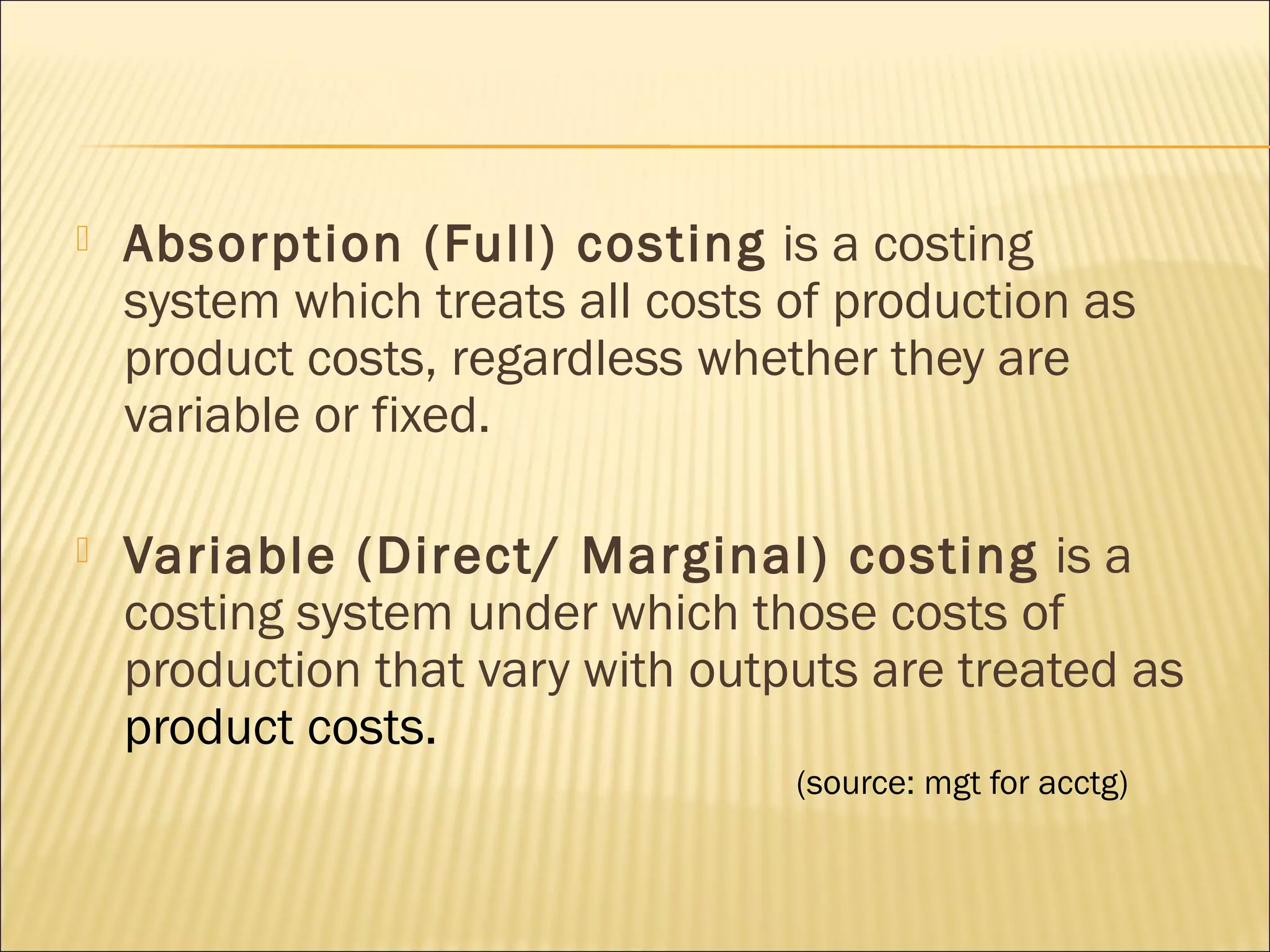 Absorption (Full) costing is a costing system which treats all costs of production as product costs, regardless whether they are variable or fixed.

Variable (Direct/ Marginal) costing is a costing system under which those costs of production that vary with outputs are treated as product costs.

(source: mgt for acctg)